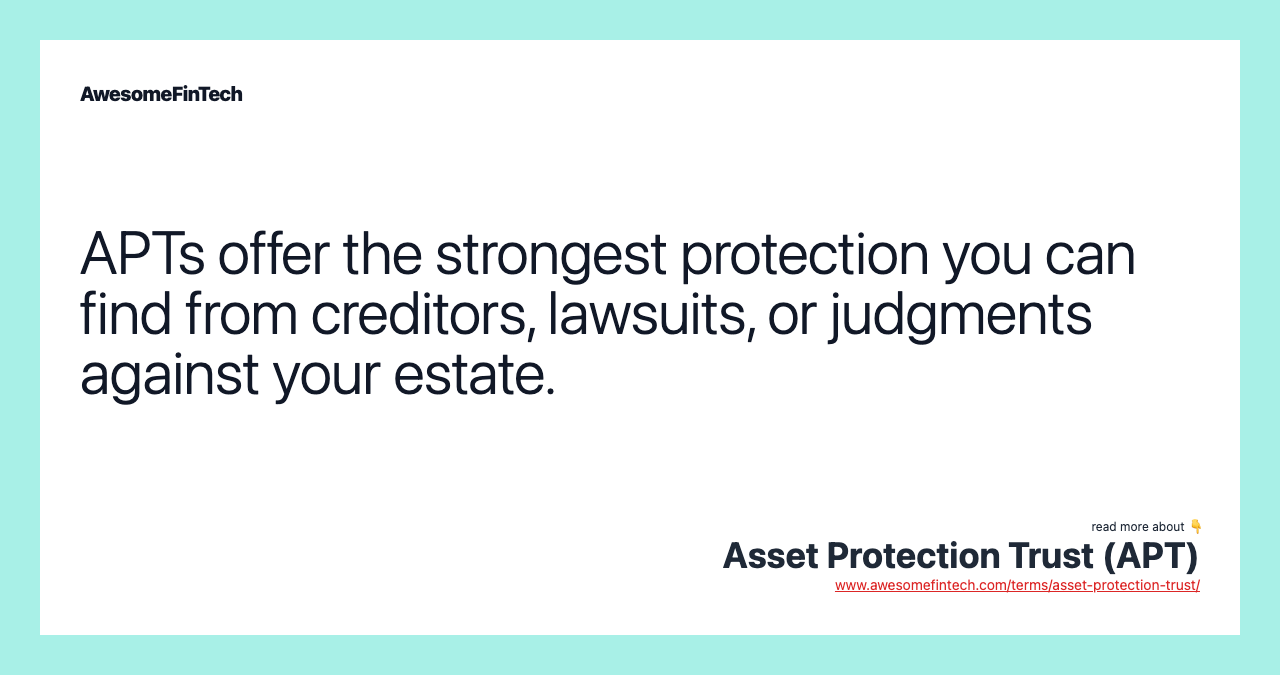 AwesomeFinTech

APTs offer the strongest protection you can find from creditors, lawsuits, or judgments against your estate.

read more about 👇
Asset Protection Trust (APT)
www.awesomefintech.com/terms/asset-protection-trust/